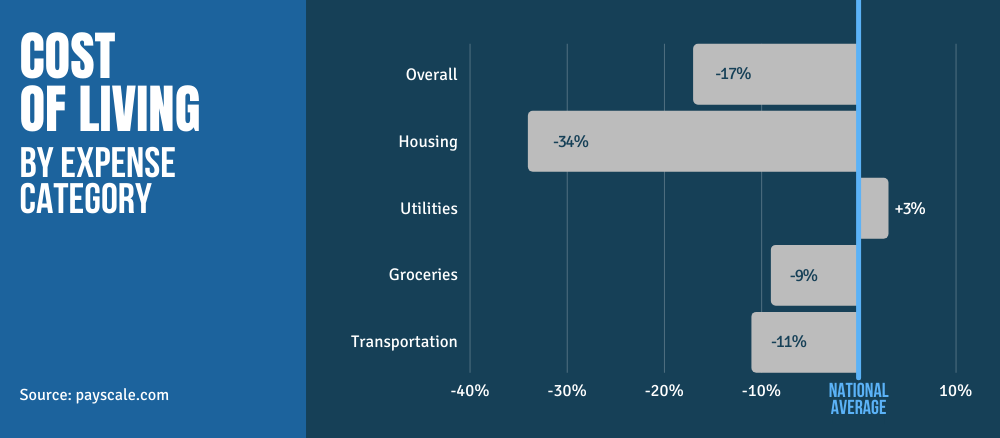 COST OF LIVING

BY EXPENSE CATEGORY

Source: payscale.com

Overall -17%

Housing -34%

Utilities +3%

Groceries -9%

Transportation -11%

-40% -30% -20% -10% NATIONAL AVERAGE 10%